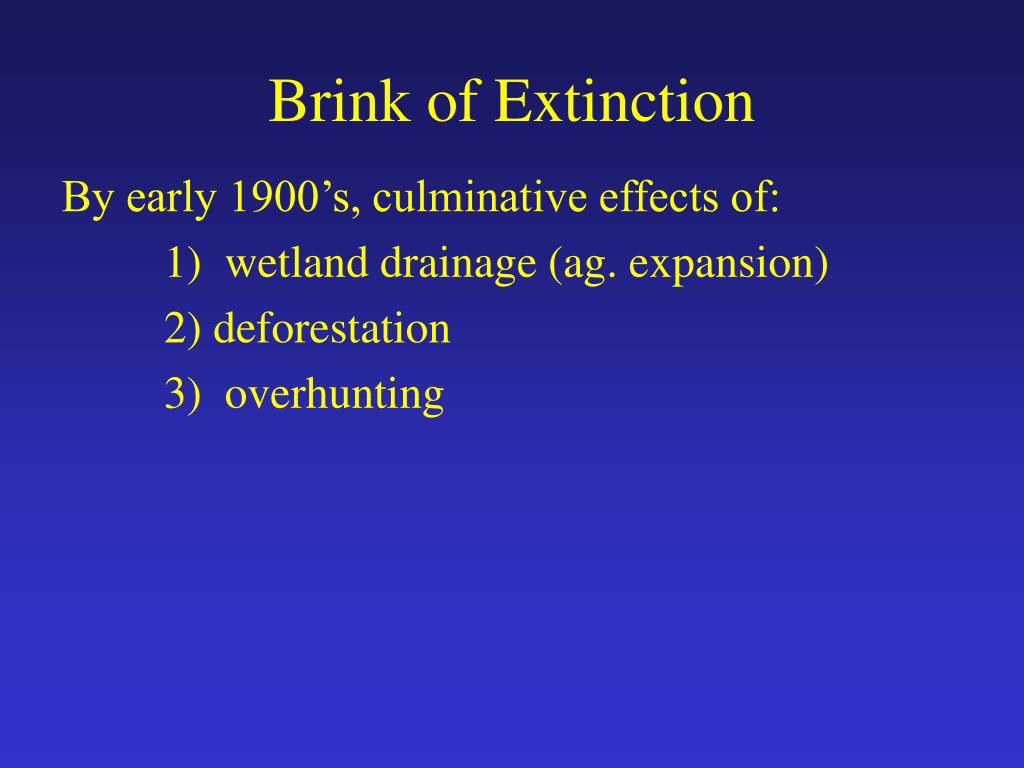 Brink of Extinction

By early 1900’s, culminative effects of:

1) wetland drainage (ag. expansion)

2) deforestation

3) overhunting